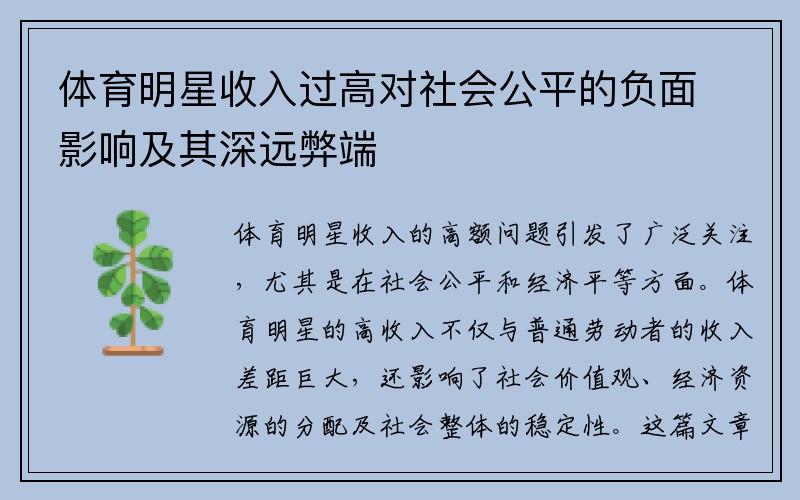 体育明星收入过高对社会公平的负面影响及其深远弊端

体育明星收入的高额问题引发了广泛关注，尤其是在社会公平和经济平等方面。体育明星的高收入不仅与普通劳动者的收入差距巨大，还影响了社会价值观、经济资源的分配及社会整体的稳定性。这篇文章